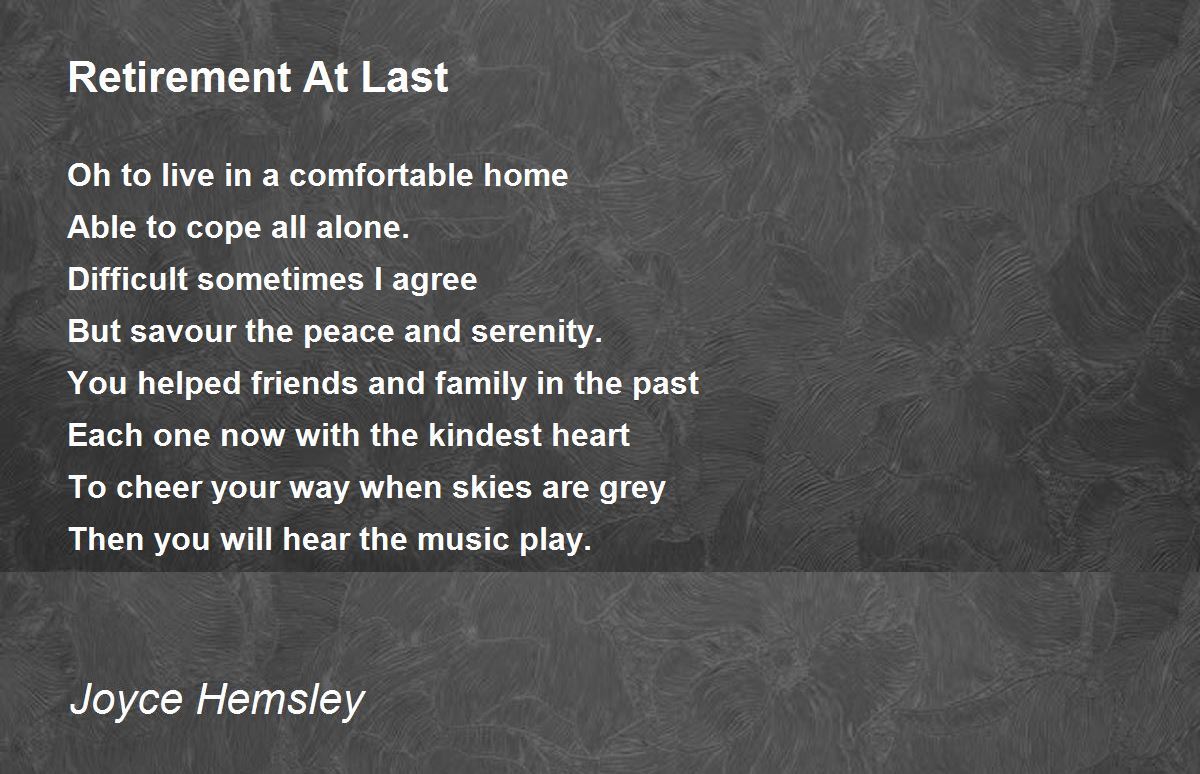 Retirement At Last

Oh to live in a comfortable home
Able to cope all alone.
Difficult sometimes I agree
But savour the peace and serenity.
You helped friends and family in the past
Each one now with the kindest heart
To cheer your way when skies are grey
Then you will hear the music play.

Joyce Hemsley